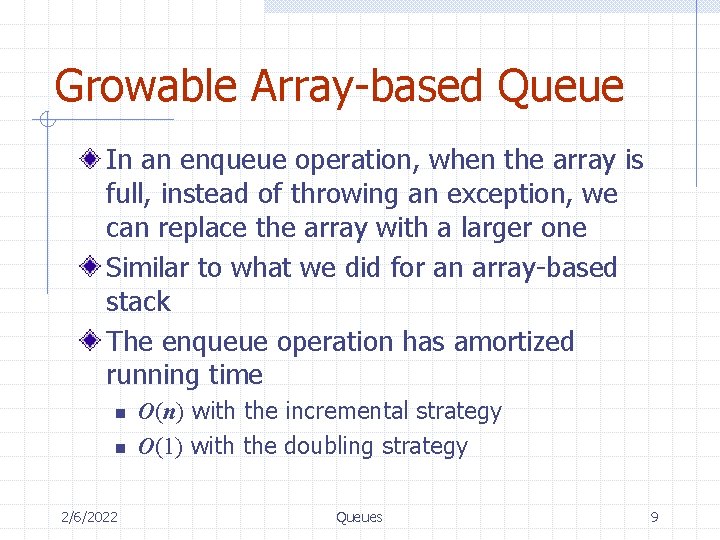 Growable Array-based Queue

In an enqueue operation, when the array is full, instead of throwing an exception, we can replace the array with a larger one

Similar to what we did for an array-based stack

The enqueue operation has amortized running time

$O(n)$ with the incremental strategy

$O(1)$ with the doubling strategy

2/6/2022 Queues 9